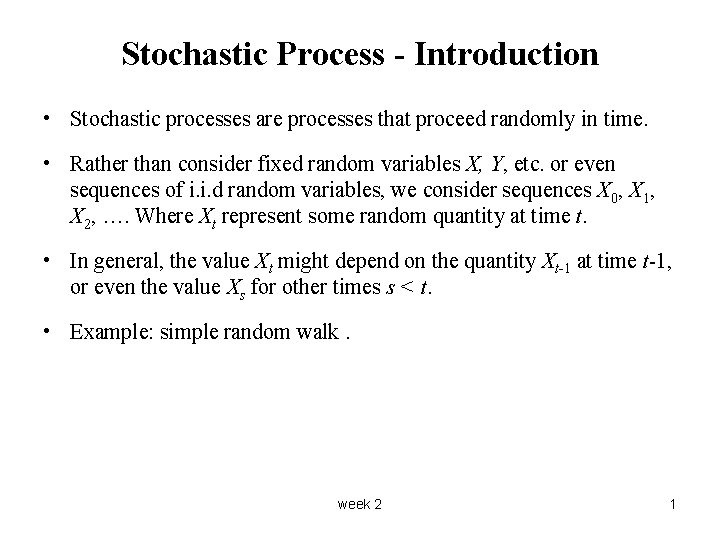 Stochastic Process - Introduction

• Stochastic processes are processes that proceed randomly in time.

• Rather than consider fixed random variables $X$, $Y$, etc. or even sequences of i.i.d random variables, we consider sequences $X_0$, $X_1$, $X_2$, …. Where $X_t$ represent some random quantity at time $t$.

• In general, the value $X_t$ might depend on the quantity $X_{t-1}$ at time $t$-1, or even the value $X_s$ for other times $s < t$.

• Example: simple random walk .

week 2

1